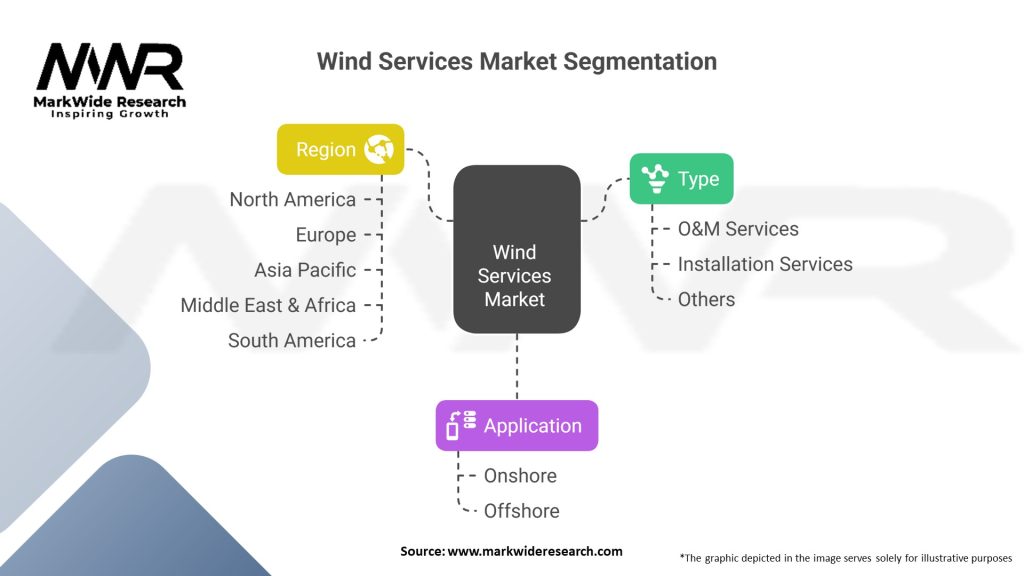 MWR
MarkWide Research
Inspiring Growth

Wind Services Market Segmentation

Region
North America
Europe
Asia Pacific
Middle East & Africa
South America

Wind Services Market

Type
O&M Services
Installation Services
Others

Application
Onshore
Offshore

Source: www.markwideresearch.com

*The graphic depicted in the image serves solely for illustrative purposes